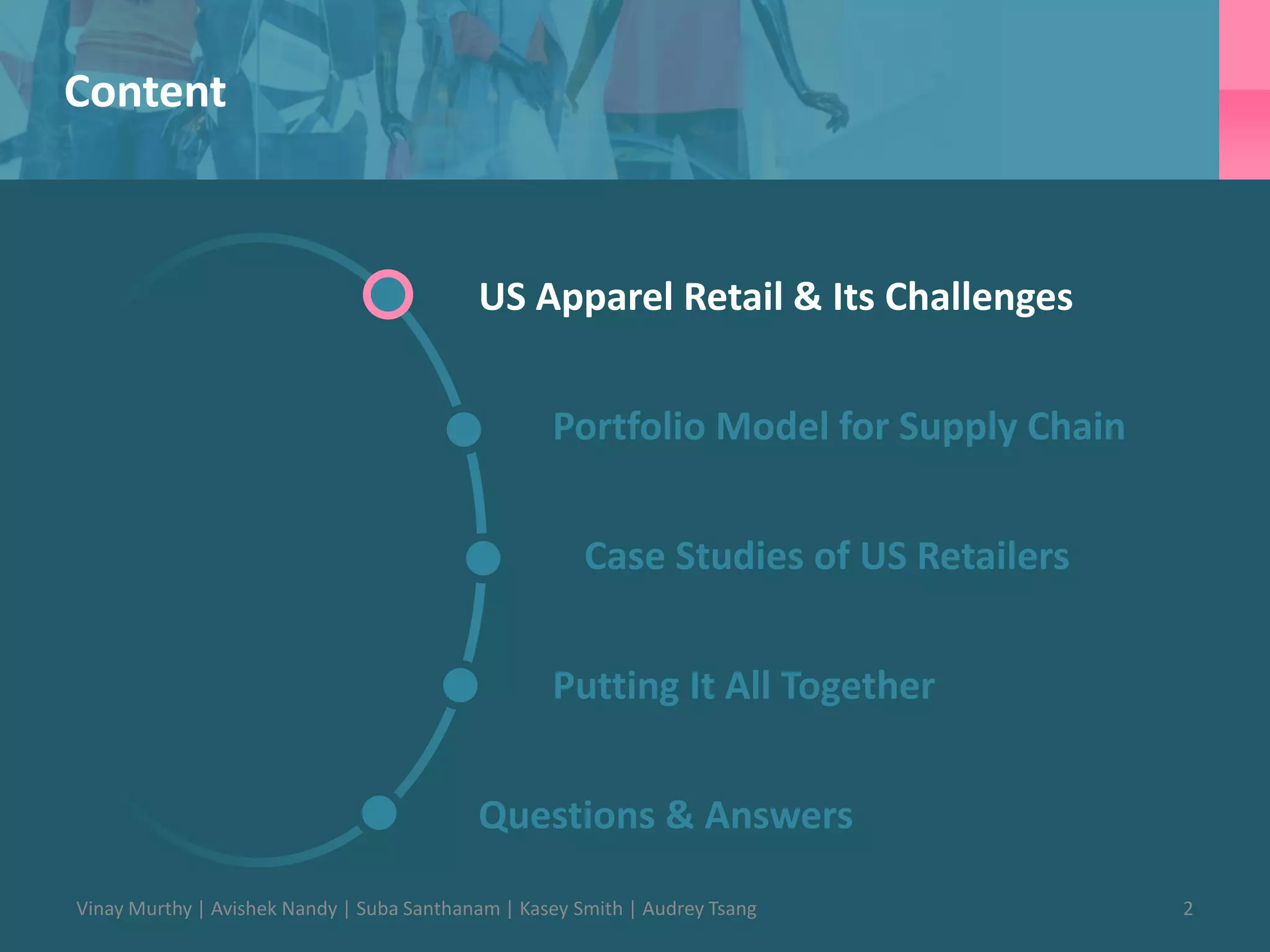 Content

US Apparel Retail & Its Challenges

Portfolio Model for Supply Chain

Case Studies of US Retailers

Putting It All Together

Questions & Answers

Vinay Murthy | Avishek Nandy | Suba Santhanam | Kasey Smith | Audrey Tsang

2